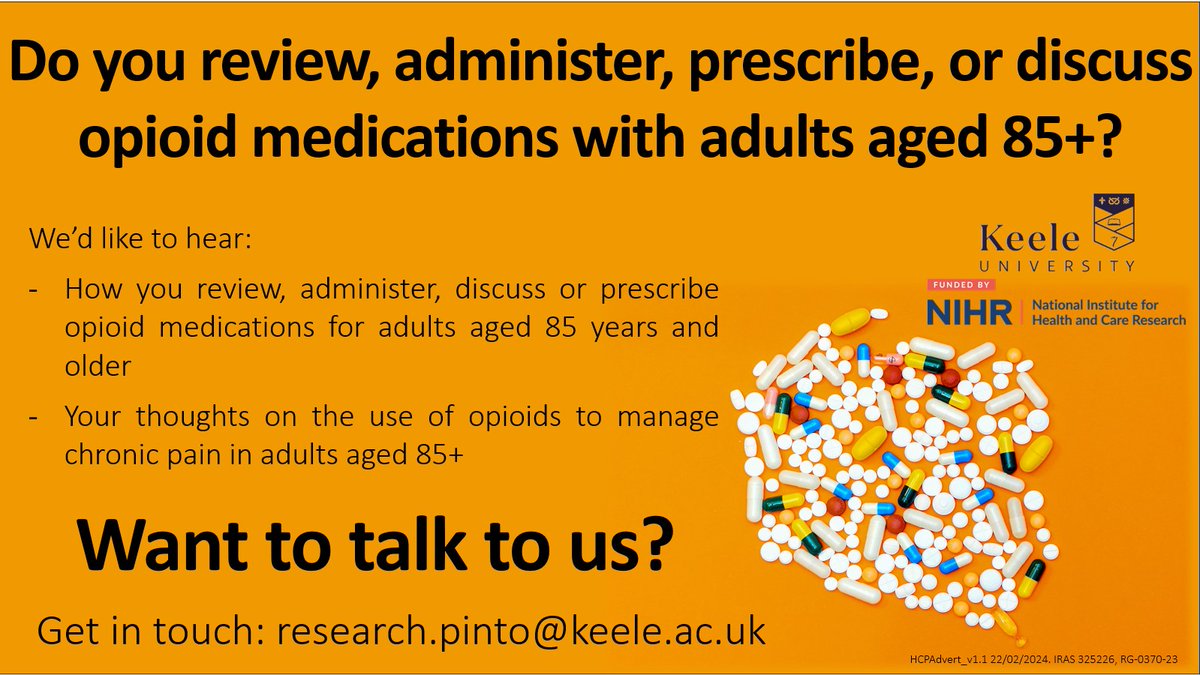 Do you review, administer, prescribe, or discuss opioid medications with adults aged 85+?

We'd like to hear:

- How you review, administer, discuss or prescribe opioid medications for adults aged 85 years and older
- Your thoughts on the use of opioids to manage chronic pain in adults aged 85+

Keele UNIVERSITY

FUNDED BY NIHR | National Institute for Health and Care Research

Want to talk to us?

Get in touch: research.pinto@keele.ac.uk

HCPAdvert_v1.1 22/02/2024. IRAS 325226, RG-0370-23